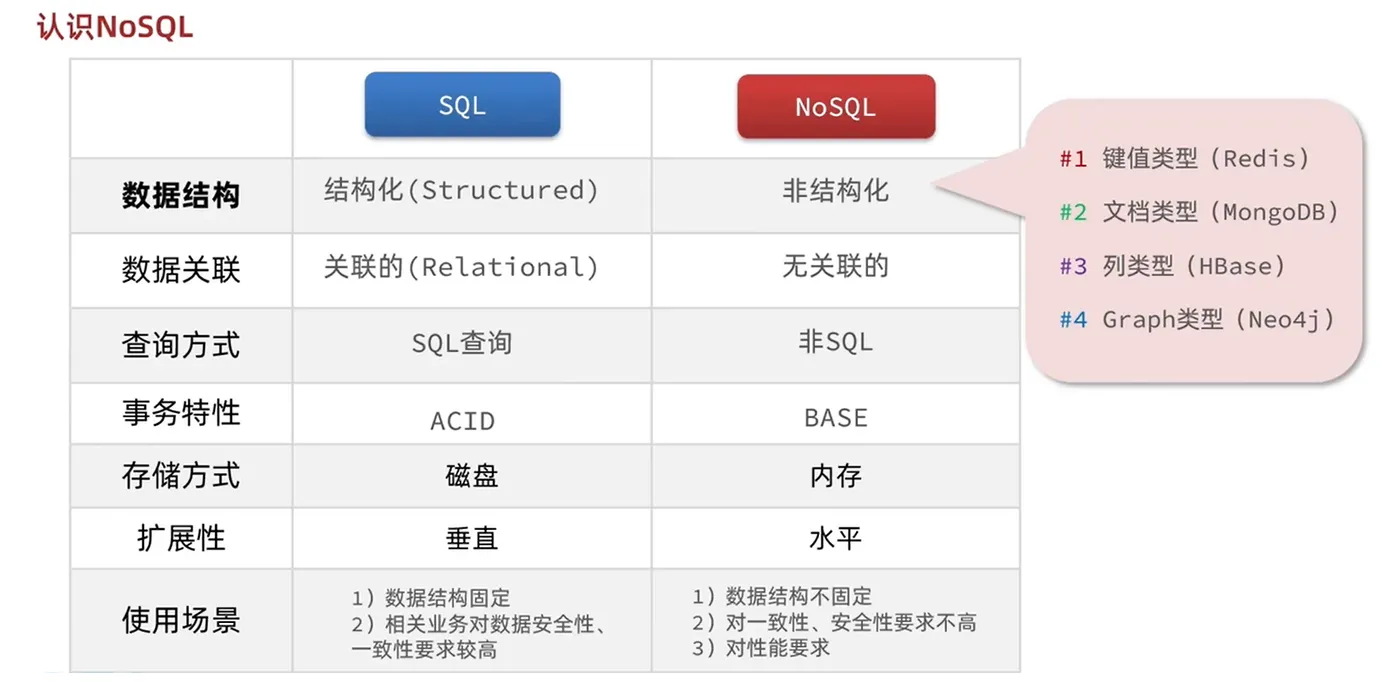 认识NoSQL

| | SQL | NoSQL |
|---|---|---|
| 数据结构 | 结构化(Structured) | 非结构化 |
| 数据关联 | 关联的(Relational) | 无关联的 |
| 查询方式 | SQL查询 | 非SQL |
| 事务特性 | ACID | BASE |
| 存储方式 | 磁盘 | 内存 |
| 扩展性 | 垂直 | 水平 |
| 使用场景 | 1）数据结构固定 2）相关业务对数据安全性、一致性要求较高 | 1）数据结构不固定 2）对一致性、安全性要求不高 3）对性能要求 |

#1 键值类型（Redis）
#2 文档类型（MongoDB）
#3 列类型（HBase）
#4 Graph类型（Neo4j）